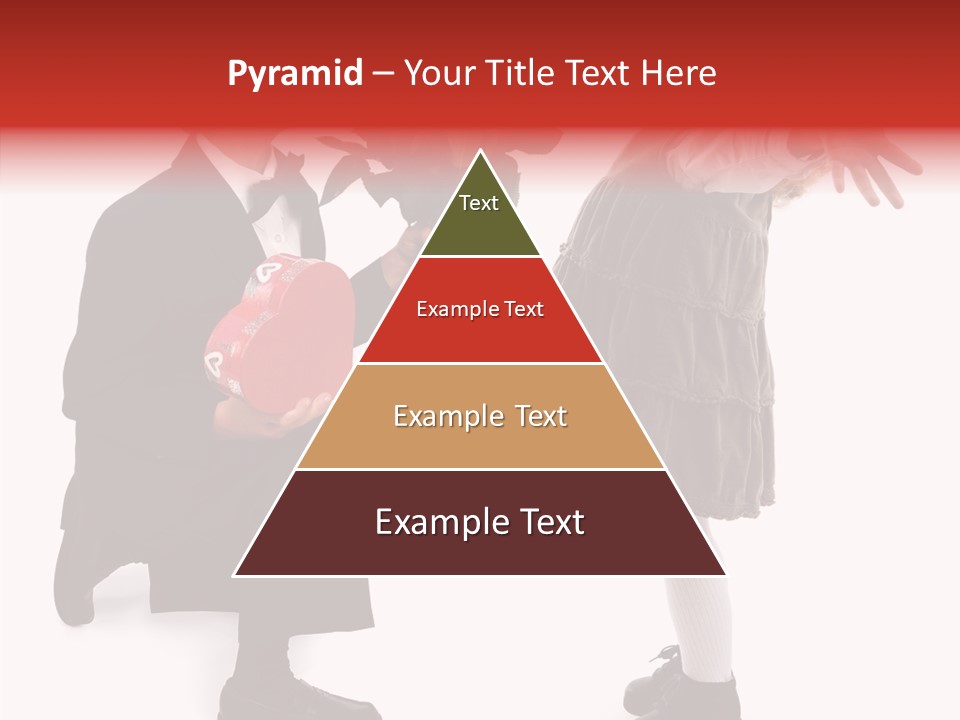 Pyramid – Your Title Text Here

Text

Example Text

Example Text

Example Text